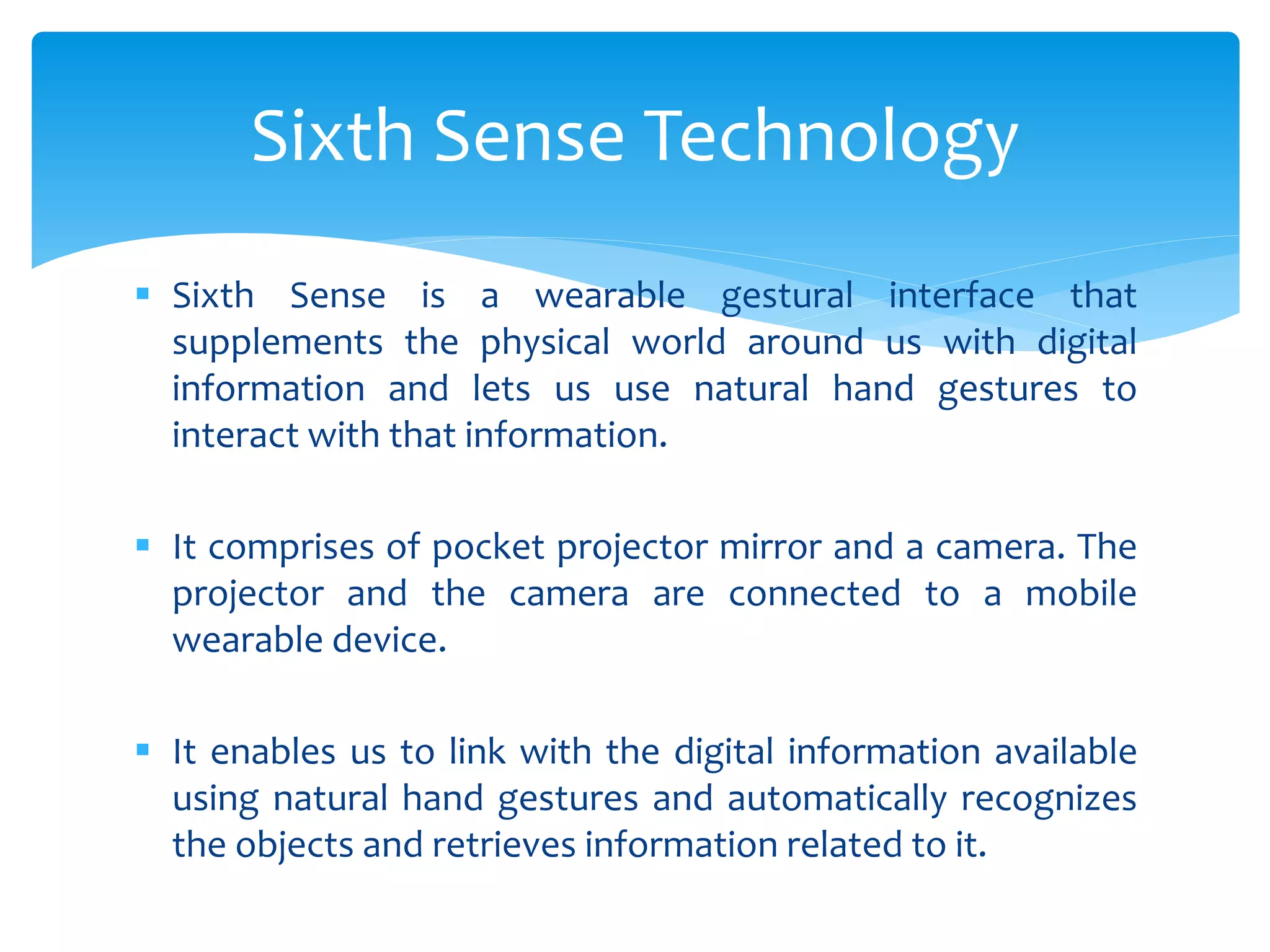 Sixth Sense Technology

▪ Sixth Sense is a wearable gestural interface that supplements the physical world around us with digital information and lets us use natural hand gestures to interact with that information.

▪ It comprises of pocket projector mirror and a camera. The projector and the camera are connected to a mobile wearable device.

▪ It enables us to link with the digital information available using natural hand gestures and automatically recognizes the objects and retrieves information related to it.